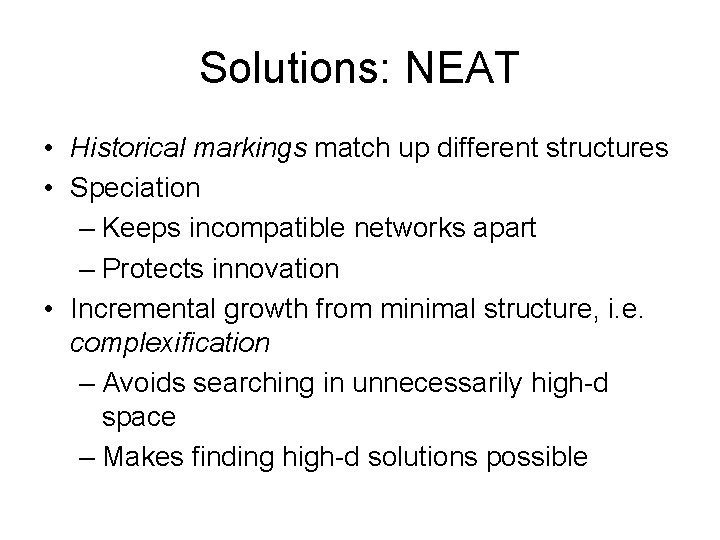 Solutions: NEAT

• Historical markings match up different structures
• Speciation
– Keeps incompatible networks apart
– Protects innovation
• Incremental growth from minimal structure, i.e. complexification
– Avoids searching in unnecessarily high-d space
– Makes finding high-d solutions possible